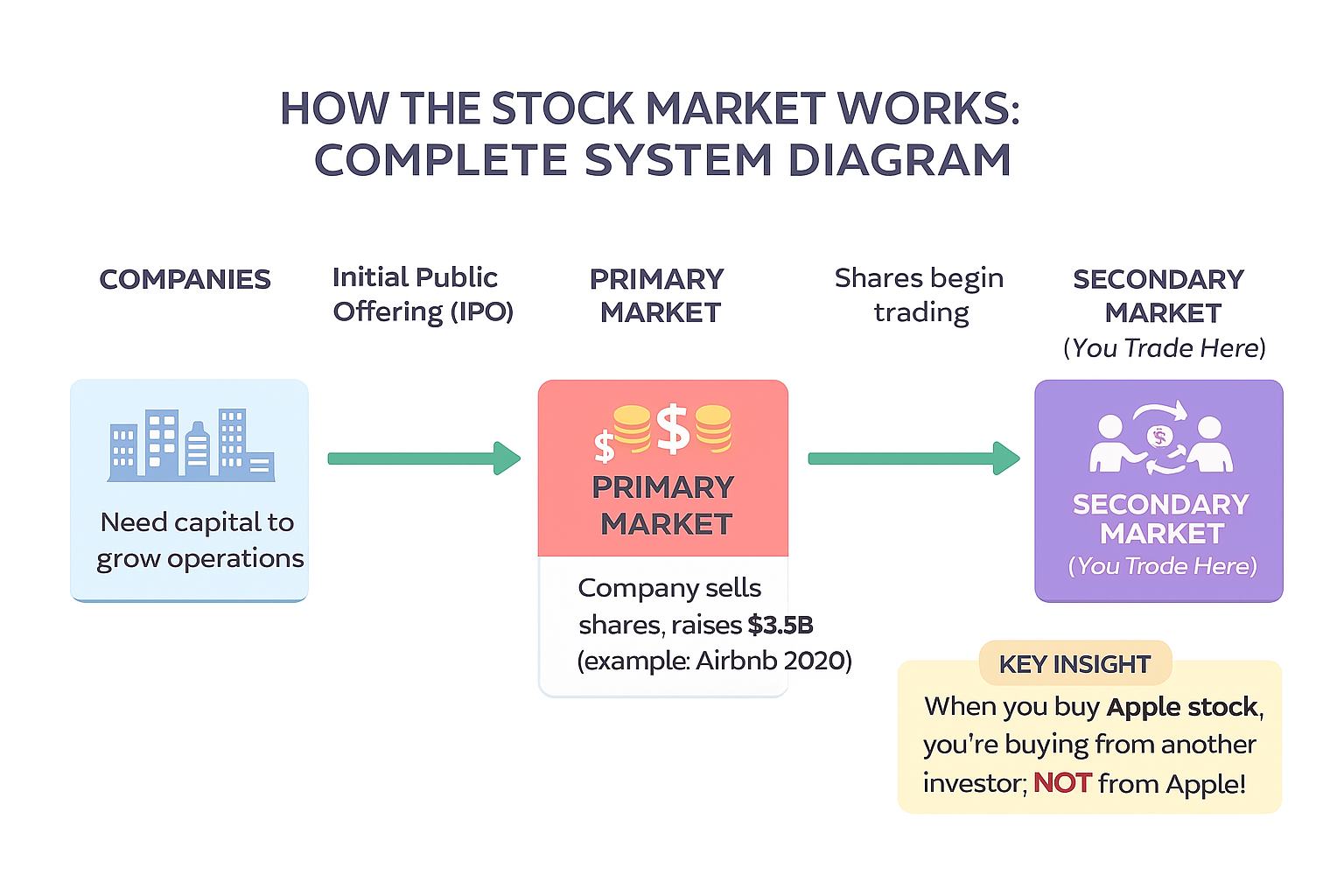 HOW THE STOCK MARKET WORKS:
COMPLETE SYSTEM DIAGRAM

COMPANIES

Initial Public Offering (IPO)

PRIMARY MARKET

Shares begin trading

SECONDARY MARKET
(You Trade Here)

Need capital to grow operations

$ $
PRIMARY MARKET

Company sells shares, raises $3.5B (example: Airbnb 2020)

$
SECONDARY MARKET
(You Trade Here)

KEY INSIGHT
When you buy Apple stock, you're buying from another investor; NOT from Apple!